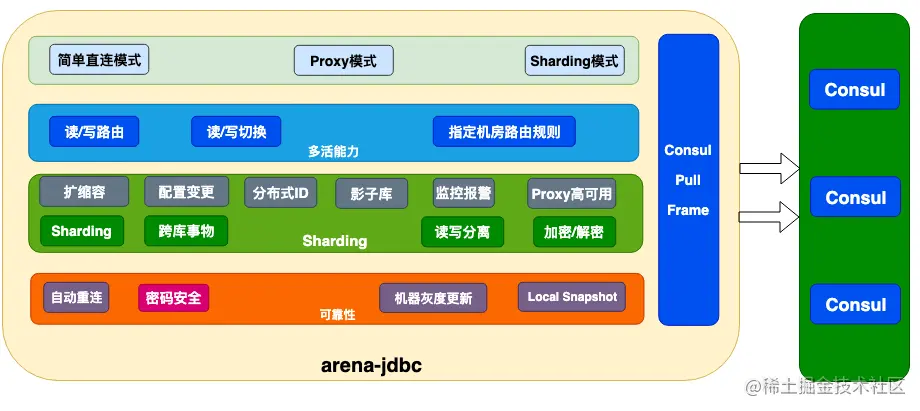 简单直连模式

Proxy模式

Sharding模式

读/写路由

读/写切换

指定机房路由规则

多活能力

扩缩容

配置变更

分布式ID

影子库

监控报警

Proxy高可用

Sharding

跨库事物

Sharding

读写分离

加密/解密

自动重连

密码安全

机器灰度更新

Local Snapshot

可靠性

arena-jdbc

Consul Pull Frame

Consul

Consul

Consul

@稀土掘金技术社区